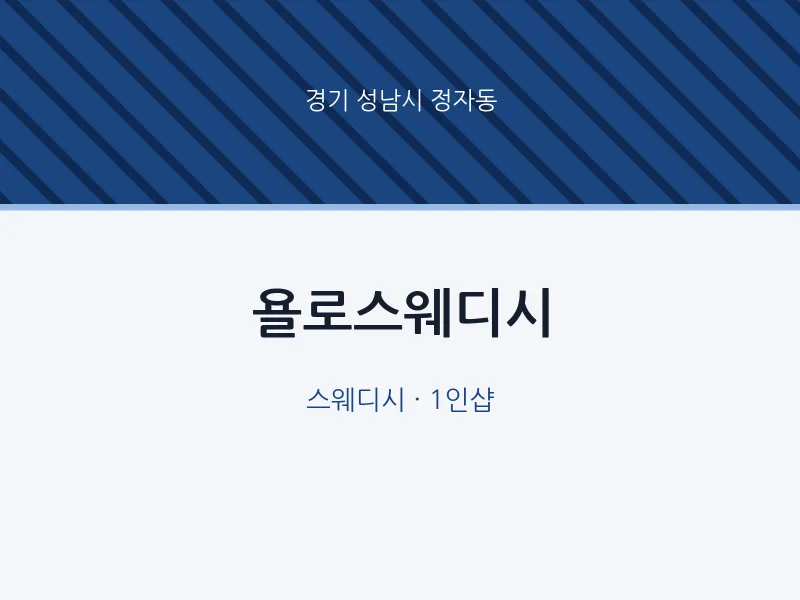 경기 성남시 정자동

욜로스웨디시

스웨디시 · 1인샵